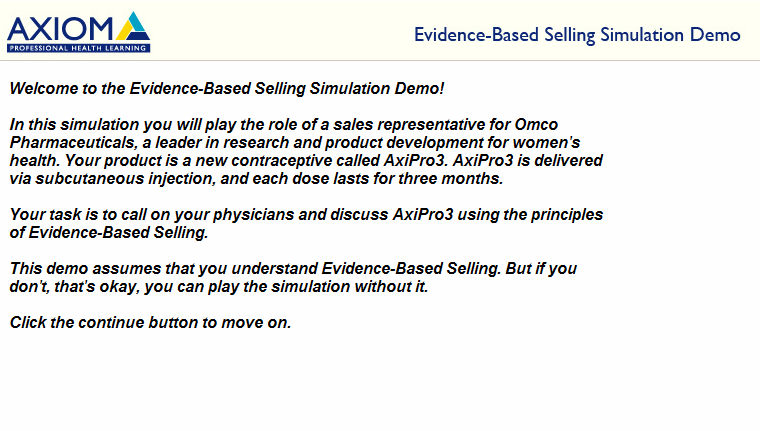 AXIOM
PROFESSIONAL HEALTH LEARNING

Evidence-Based Selling Simulation Demo

Welcome to the Evidence-Based Selling Simulation Demo!

In this simulation you will play the role of a sales representative for Omco Pharmaceuticals, a leader in research and product development for women's health. Your product is a new contraceptive called AxiPro3. AxiPro3 is delivered via subcutaneous injection, and each dose lasts for three months.

Your task is to call on your physicians and discuss AxiPro3 using the principles of Evidence-Based Selling.

This demo assumes that you understand Evidence-Based Selling. But if you don't, that's okay, you can play the simulation without it.

Click the continue button to move on.